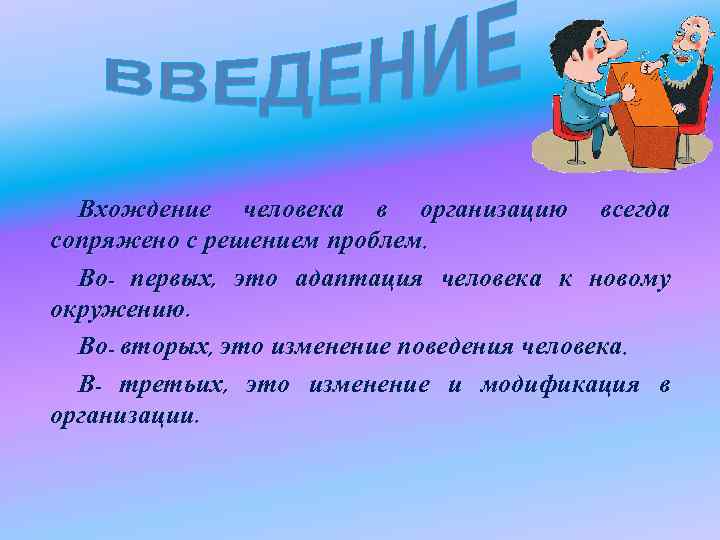 ВВЕДЕНИЕ

Вхождение человека в организацию всегда сопряжено с решением проблем.

Во- первых, это адаптация человека к новому окружению.

Во- вторых, это изменение поведения человека.

В- третьих, это изменение и модификация в организации.